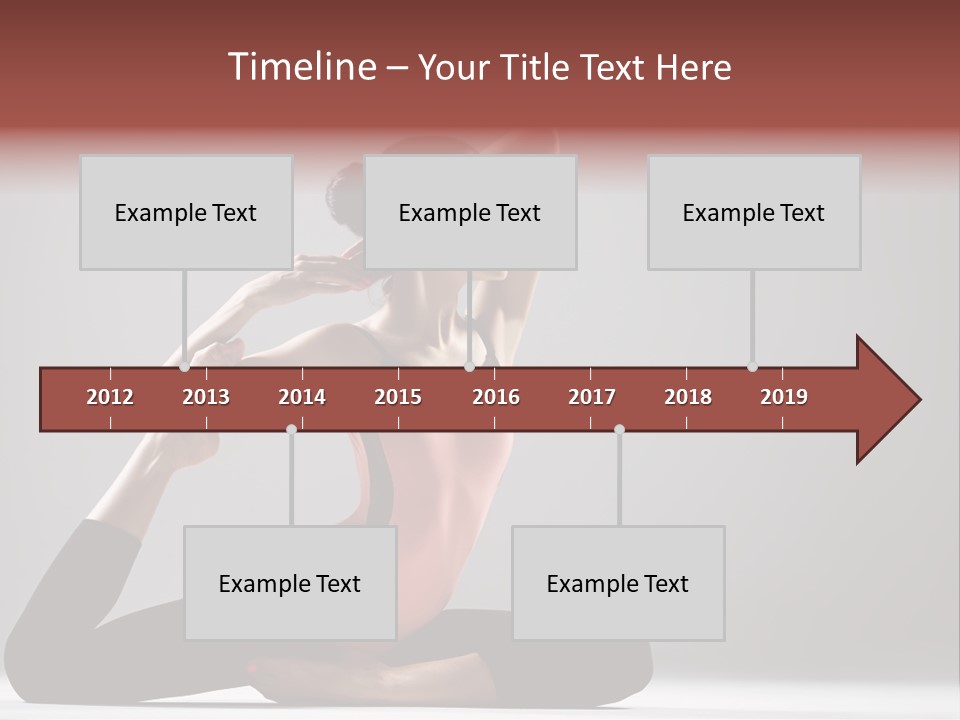 Timeline – Your Title Text Here

Example Text

Example Text

Example Text

2012 2013 2014 2015 2016 2017 2018 2019

Example Text

Example Text